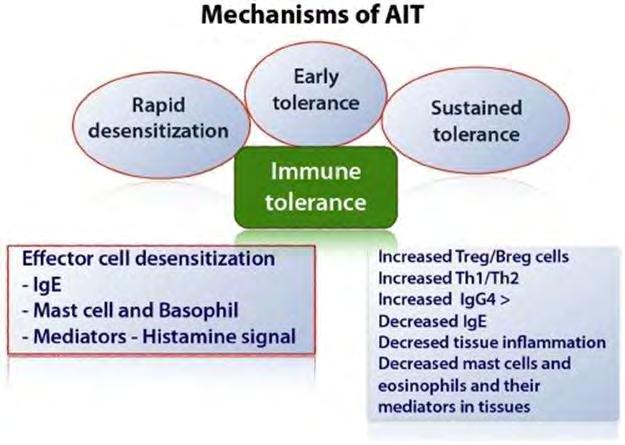 Mechanisms of AIT

Rapid desensitization

Early tolerance

Sustained tolerance

Immune tolerance

Effector cell desensitization
- IgE
- Mast cell and Basophil
- Mediators - Histamine signal

Increased Treg/Breg cells
Increased Th1/Th2
Increased IgG4 >
Decreased IgE
Decresed tissue inflammation
Decreased mast cells and eosinophils and their mediators in tissues